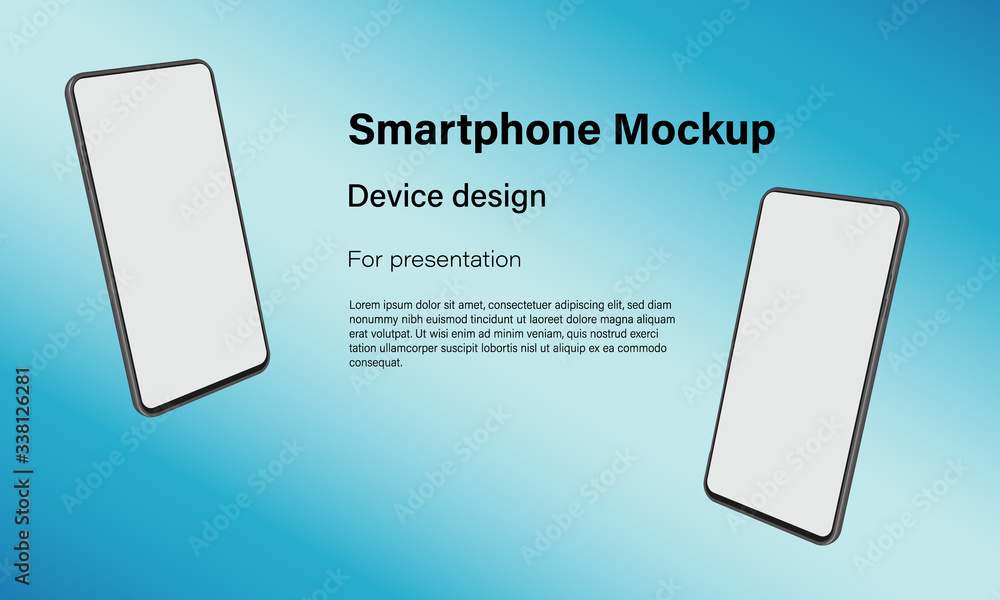 Smartphone Mockup

Device design

For presentation

Lorem ipsum dolor sit amet, consectetuer adipiscing elit, sed diam nonummy nibh euismod tincidunt ut laoreet dolore magna aliquam erat volutpat. Ut wisi enim ad minim veniam, quis nostrud exerci tation ullamcorper suscipit lobortis nisl ut aliquip ex ea commodo consequat.

Adobe Stock | #338126281

Adobe Stock